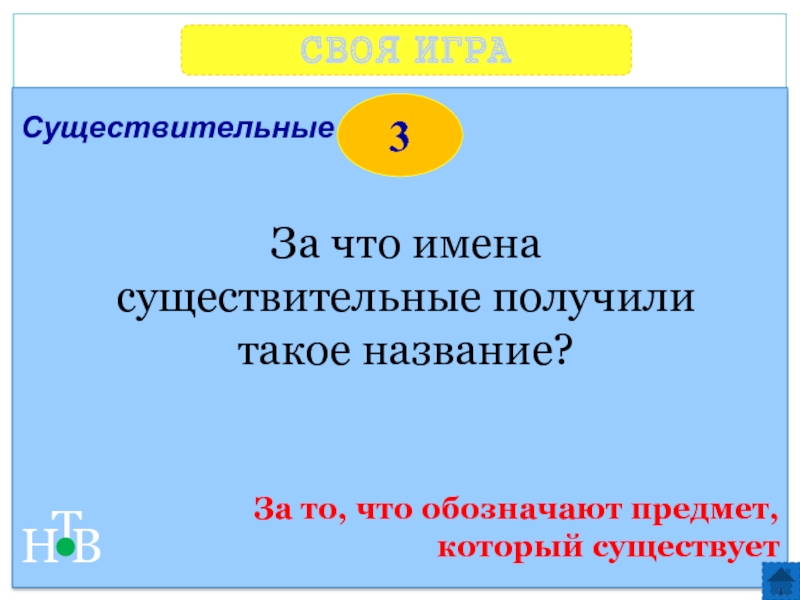 СВОЯ ИГРА

Существительные

3

За что имена существительные получили такое название?

За то, что обозначают предмет, который существует

НТВ